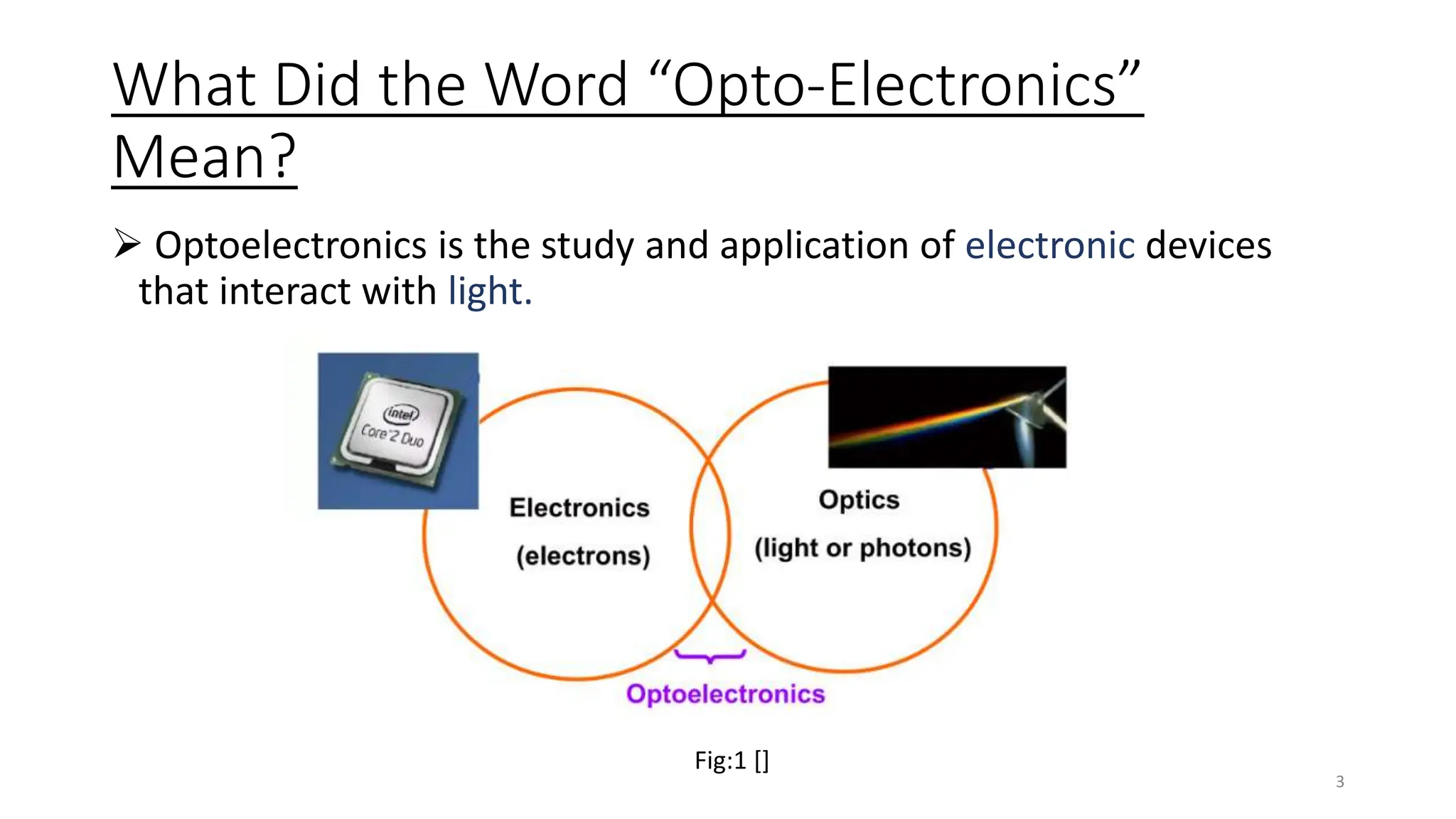 What Did the Word “Opto-Electronics” Mean?

➢ Optoelectronics is the study and application of electronic devices that interact with light.

intel
Core 2 Duo

Electronics
(electrons)

Optics
(light or photons)

Optoelectronics

Fig:1 []

3